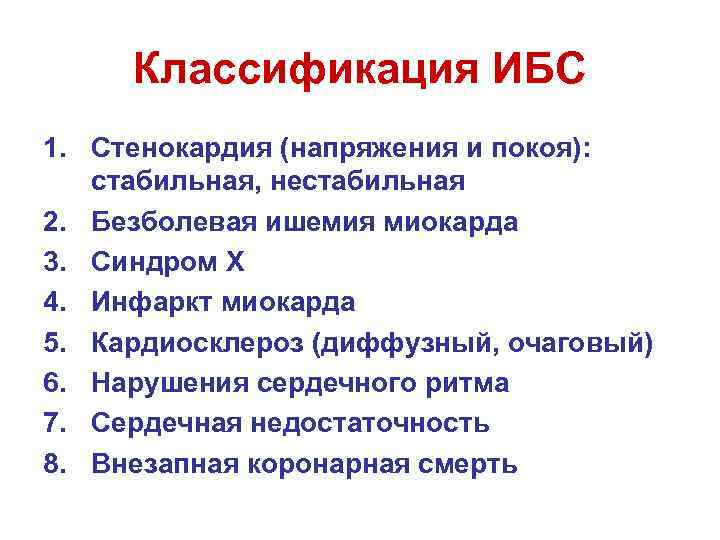 Классификация ИБС

1. Стенокардия (напряжения и покоя): стабильная, нестабильная
2. Безболевая ишемия миокарда
3. Синдром Х
4. Инфаркт миокарда
5. Кардиосклероз (диффузный, очаговый)
6. Нарушения сердечного ритма
7. Сердечная недостаточность
8. Внезапная коронарная смерть